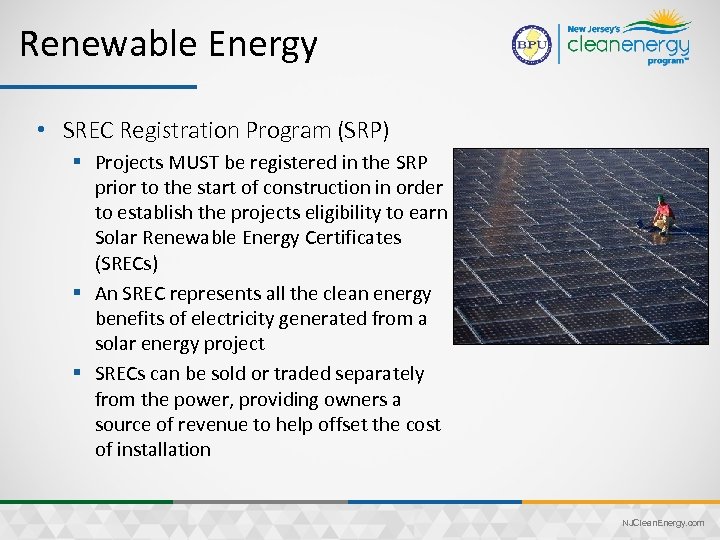 Renewable Energy

BPU

New Jersey's cleanenergy program™

• SREC Registration Program (SRP)

▪ Projects MUST be registered in the SRP prior to the start of construction in order to establish the projects eligibility to earn Solar Renewable Energy Certificates (SRECs)

▪ An SREC represents all the clean energy benefits of electricity generated from a solar energy project

▪ SRECs can be sold or traded separately from the power, providing owners a source of revenue to help offset the cost of installation

NJCleanEnergy.com